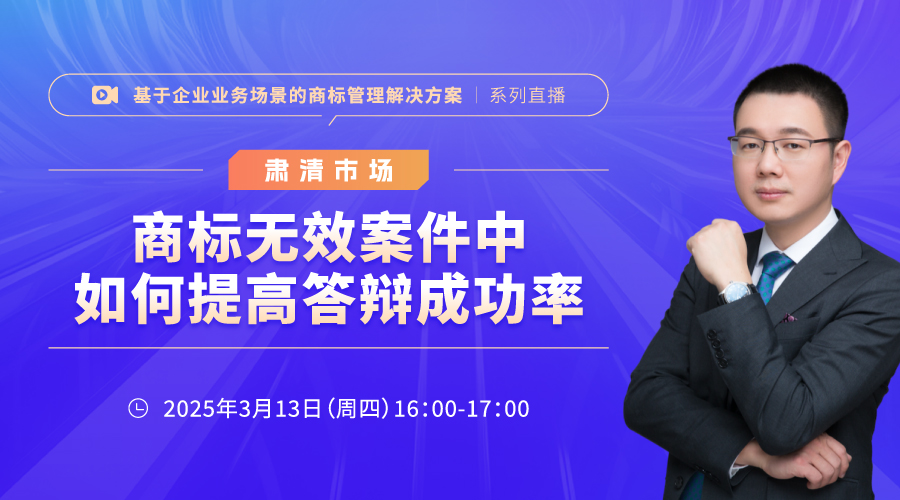 基于企业业务场景的商标管理解决方案 | 系列直播

肃清市场

商标无效案件中
如何提高答辩成功率

2025年3月13日（周四）16:00-17:00